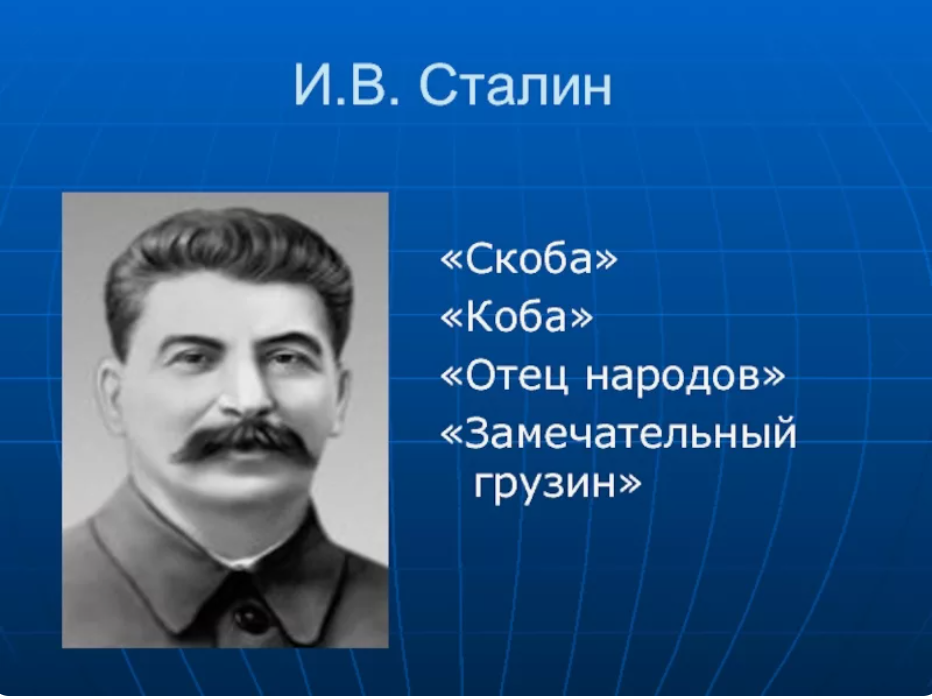 И.В. Сталин

«Скоба»
«Коба»
«Отец народов»
«Замечательный грузин»